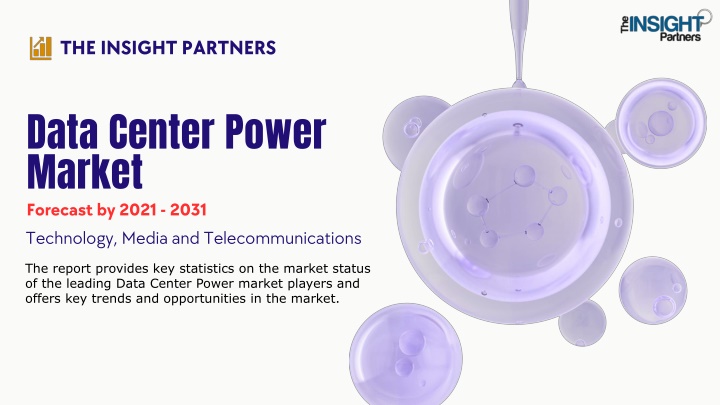 THE INSIGHT PARTNERS

The INSIGHT Partners

Data Center Power Market

Forecast by 2021 - 2031

Technology, Media and Telecommunications

The report provides key statistics on the market status of the leading Data Center Power market players and offers key trends and opportunities in the market.